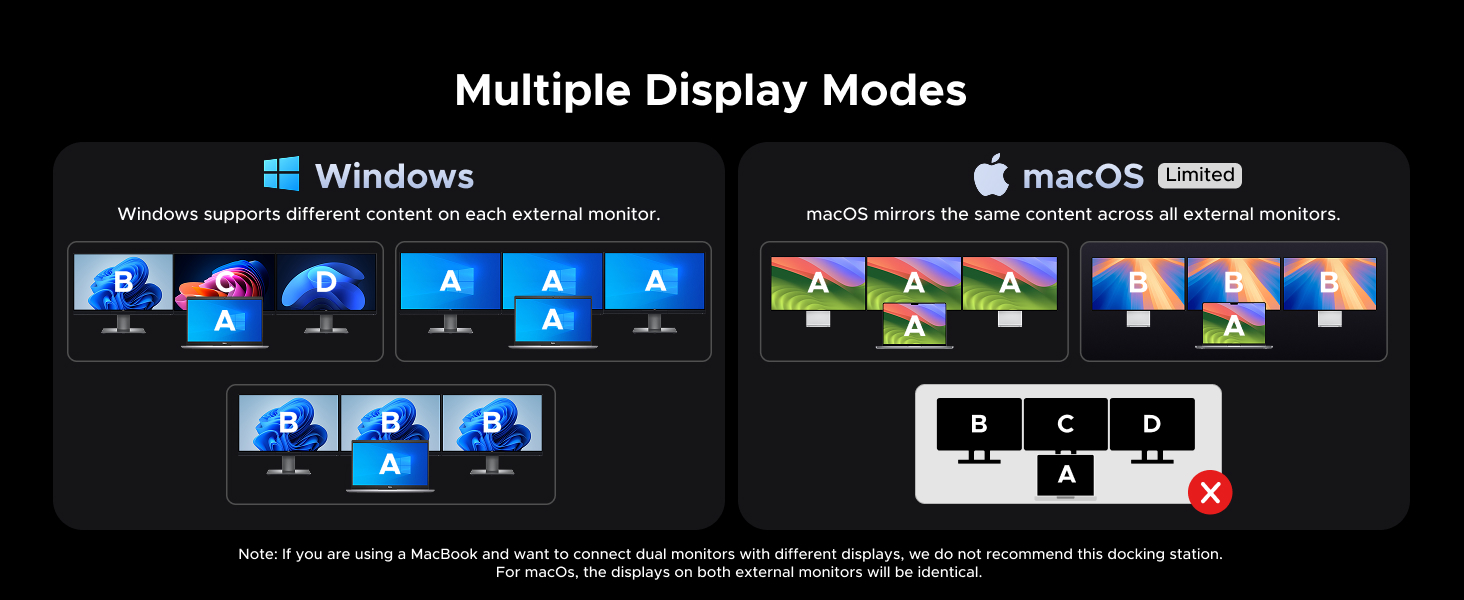 Multiple Display Modes

Windows

Windows supports different content on each external monitor.

B C D
A

A A A
A

B B B
A

macOS Limited

macOS mirrors the same content across all external monitors.

A A A
A

B B B
A

B C D
A

Note: If you are using a MacBook and want to connect dual monitors with different displays, we do not recommend this docking station.
For macOs, the displays on both external monitors will be identical.